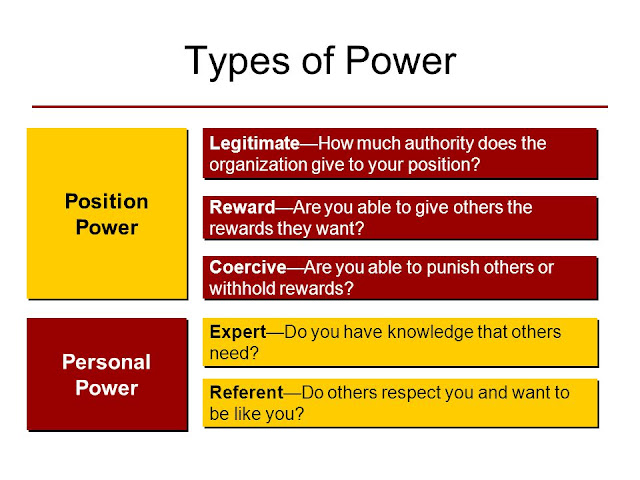 Types of Power

Position Power

Legitimate—How much authority does the organization give to your position?

Reward—Are you able to give others the rewards they want?

Coercive—Are you able to punish others or withhold rewards?

Personal Power

Expert—Do you have knowledge that others need?

Referent—Do others respect you and want to be like you?